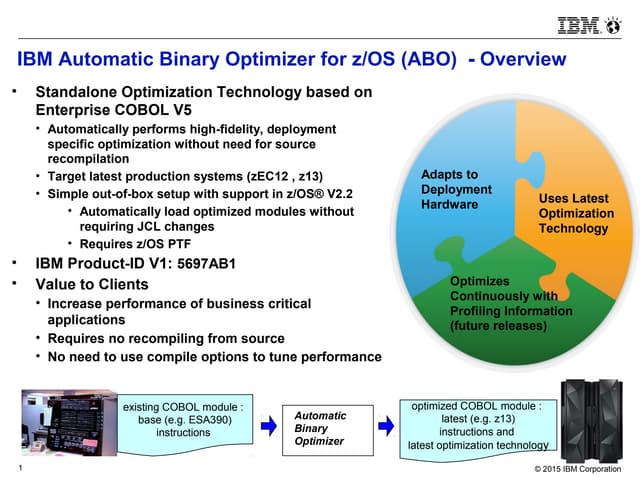 IBM

IBM Automatic Binary Optimizer for z/OS (ABO) - Overview

• Standalone Optimization Technology based on Enterprise COBOL V5
  • Automatically performs high-fidelity, deployment specific optimization without need for source recompilation
  • Target latest production systems (zEC12 , z13)
  • Simple out-of-box setup with support in z/OS® V2.2
    • Automatically load optimized modules without requiring JCL changes
    • Requires z/OS PTF
• IBM Product-ID V1: 5697AB1
• Value to Clients
  • Increase performance of business critical applications
  • Requires no recompiling from source
  • No need to use compile options to tune performance

Adapts to Deployment Hardware

Uses Latest Optimization Technology

Optimizes Continuously with Profiling Information (future releases)

existing COBOL module : base (e.g. ESA390) instructions

Automatic Binary Optimizer

optimized COBOL module : latest (e.g. z13) instructions and latest optimization technology

1

© 2015 IBM Corporation